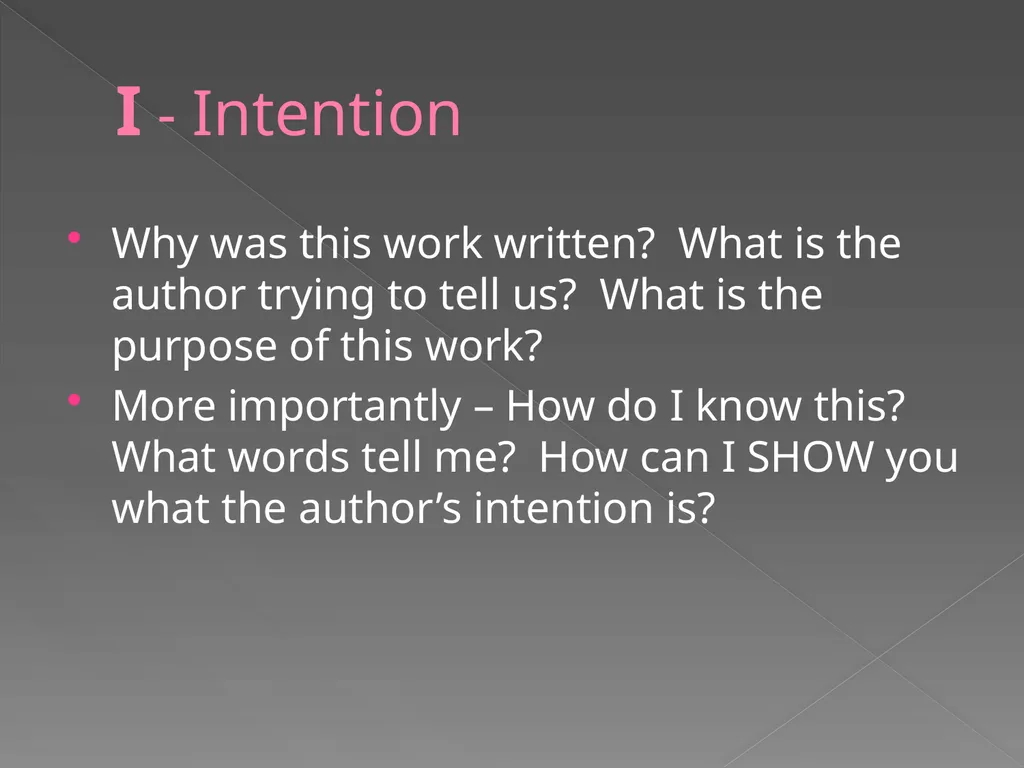 I - Intention

• Why was this work written?  What is the author trying to tell us?  What is the purpose of this work?
• More importantly – How do I know this? What words tell me?  How can I SHOW you what the author's intention is?